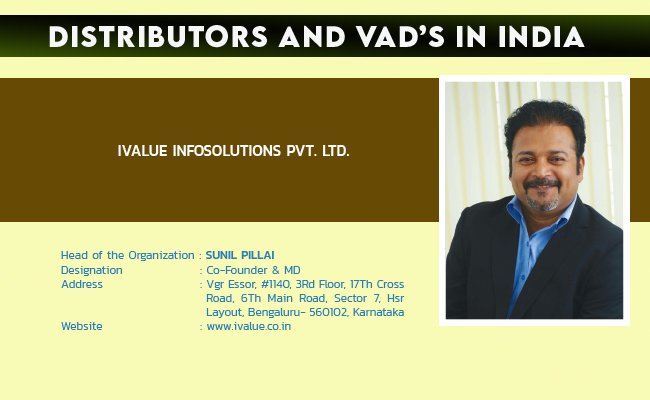 DISTRIBUTORS AND VAD'S IN INDIA

IVALUE INFOSOLUTIONS PVT. LTD.

Head of the Organization : SUNIL PILLAI
Designation : Co-Founder & MD
Address : Vgr Essor, #1140, 3Rd Floor, 17Th Cross Road, 6Th Main Road, Sector 7, Hsr Layout, Bengaluru- 560102, Karnataka
Website : www.ivalue.co.in